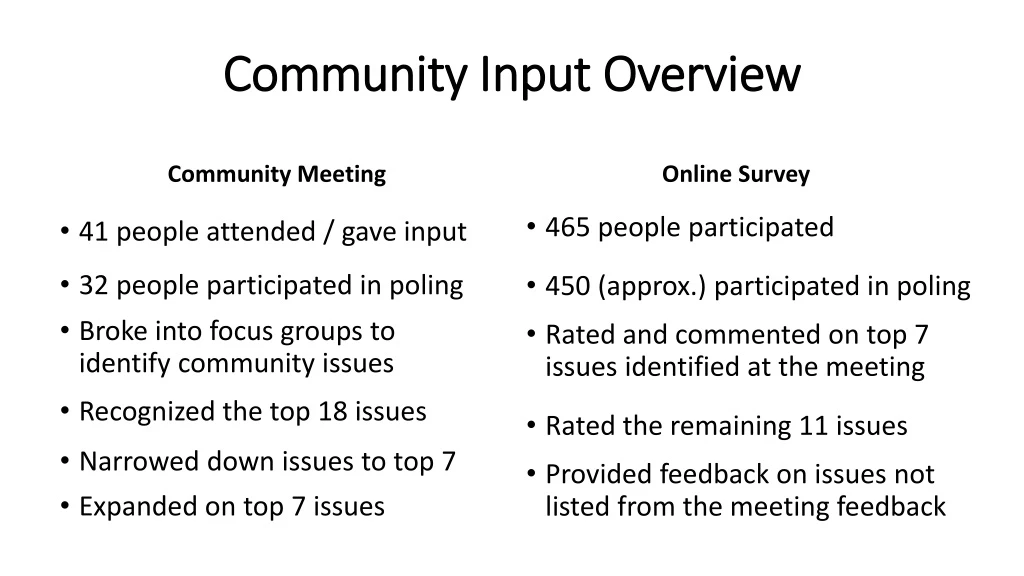 Community Input Overview

Community Meeting

• 41 people attended / gave input
• 32 people participated in poling
• Broke into focus groups to identify community issues
• Recognized the top 18 issues
• Narrowed down issues to top 7
• Expanded on top 7 issues

Online Survey

• 465 people participated
• 450 (approx.) participated in poling
• Rated and commented on top 7 issues identified at the meeting
• Rated the remaining 11 issues
• Provided feedback on issues not listed from the meeting feedback